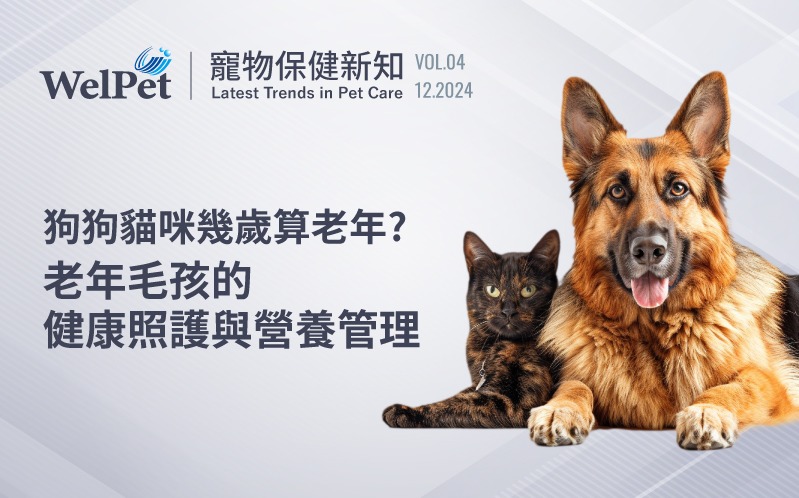 WelPet
寵物保健新知
Latest Trends in Pet Care
VOL.04
12.2024

狗狗貓咪幾歲算老年?
老年毛孩的
健康照護與營養管理